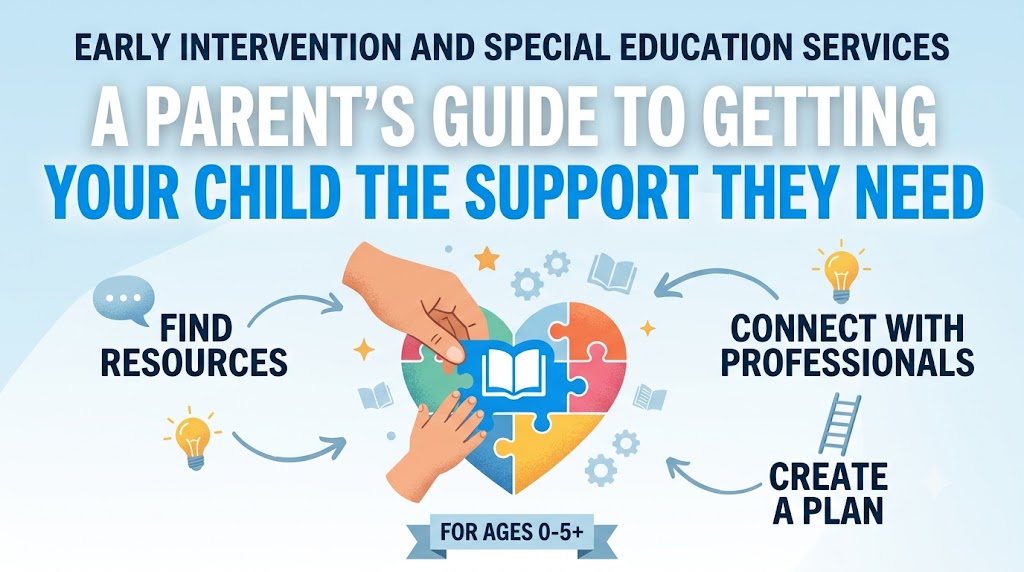 EARLY INTERVENTION AND SPECIAL EDUCATION SERVICES

A PARENT'S GUIDE TO GETTING YOUR CHILD THE SUPPORT THEY NEED

FIND RESOURCES

CONNECT WITH PROFESSIONALS

CREATE A PLAN

FOR AGES 0-5+